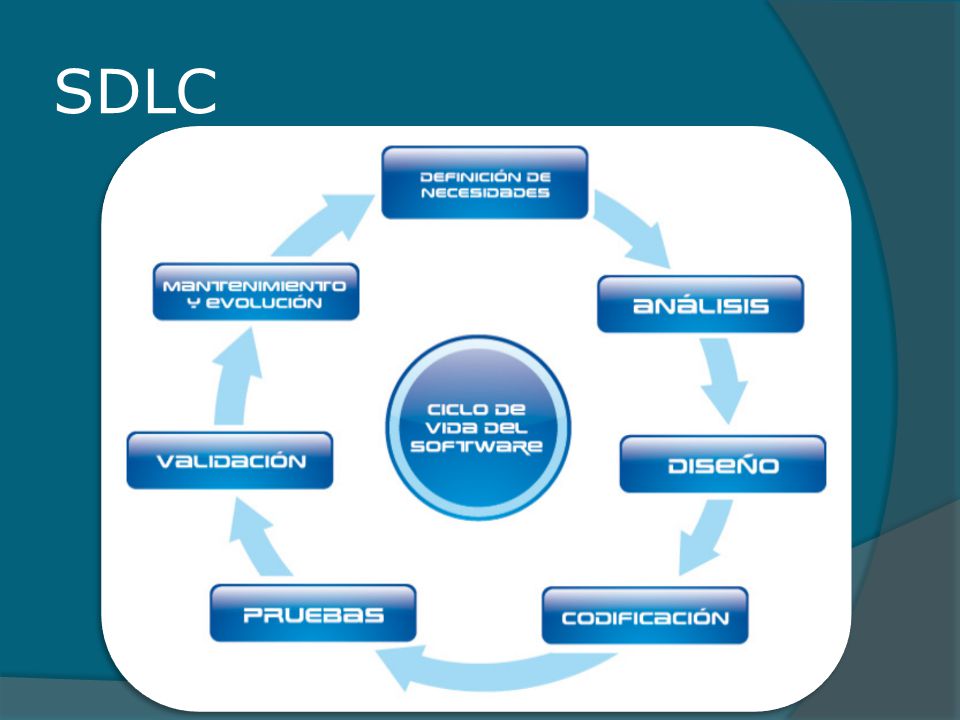 SDLC

DEFINICIÓN DE NECESIDADES

ANÁLISIS

DISEÑO

CODIFICACIÓN

PRUEBAS

VALIDACIÓN

MANTENIMIENTO Y EVOLUCIÓN

CICLO DE VIDA DEL SOFTWARE